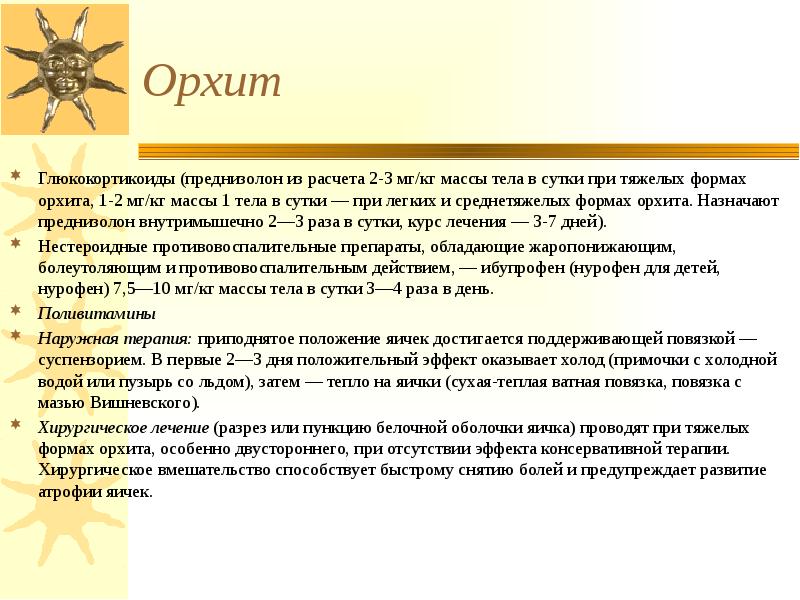 Орхит

Глюкокортикоиды (преднизолон из расчета 2-3 мг/кг массы тела в сутки при тяжелых формах орхита, 1-2 мг/кг массы 1 тела в сутки — при легких и среднетяжелых формах орхита. Назначают преднизолон внутримышечно 2—3 раза в сутки, курс лечения — 3-7 дней).

Нестероидные противовоспалительные препараты, обладающие жаропонижающим, болеутоляющим и противовоспалительным действием, — ибупрофен (нурофен для детей, нурофен) 7,5—10 мг/кг массы тела в сутки 3—4 раза в день.

Поливитамины

Наружная терапия: приподнятое положение яичек достигается поддерживающей повязкой — суспензорием. В первые 2—3 дня положительный эффект оказывает холод (примочки с холодной водой или пузырь со льдом), затем — тепло на яички (сухая-теплая ватная повязка, повязка с мазью Вишневского).

Хирургическое лечение (разрез или пункцию белочной оболочки яичка) проводят при тяжелых формах орхита, особенно двустороннего, при отсутствии эффекта консервативной терапии. Хирургическое вмешательство способствует быстрому снятию болей и предупреждает развитие атрофии яичек.